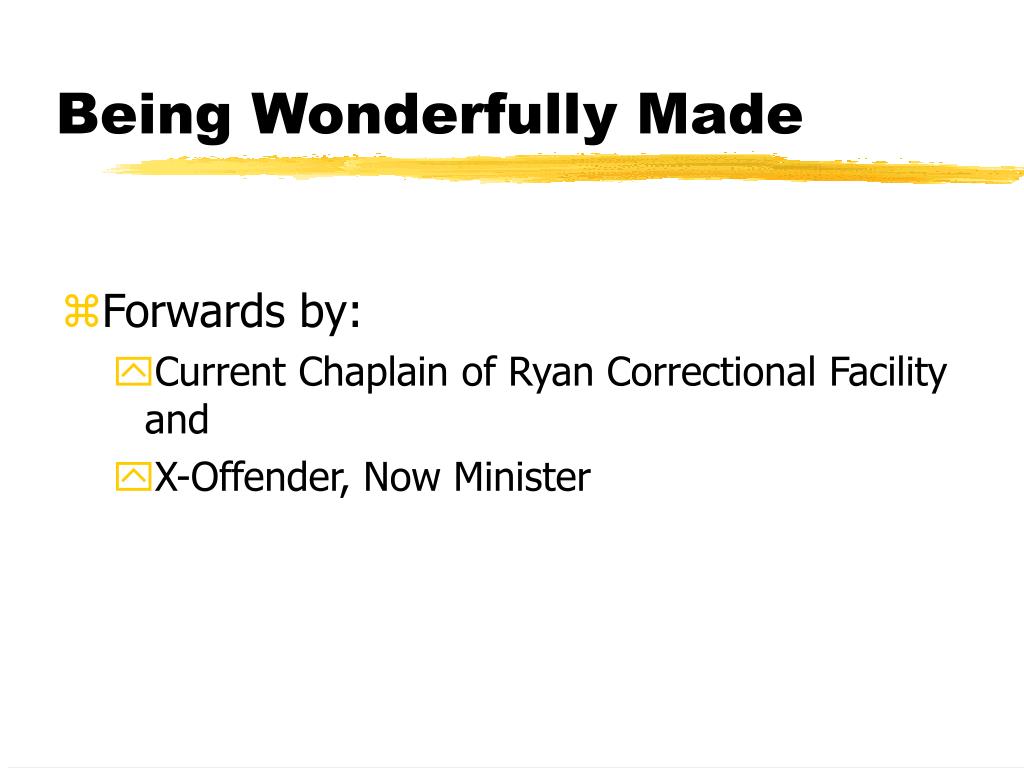 Being Wonderfully Made

Forwards by:

Current Chaplain of Ryan Correctional Facility and

X-Offender, Now Minister